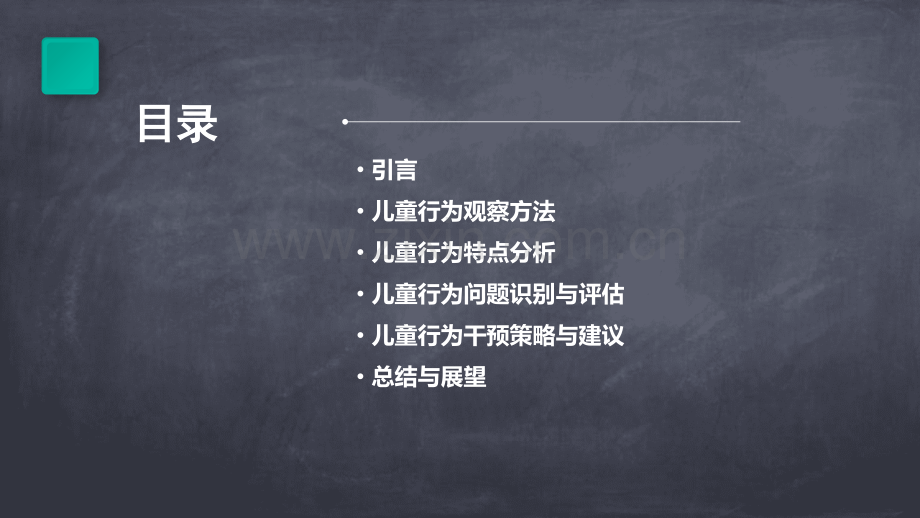 目录

• 引言
• 儿童行为观察方法
• 儿童行为特点分析
• 儿童行为问题识别与评估
• 儿童行为干预策略与建议
• 总结与展望

www.zixin.com.cn